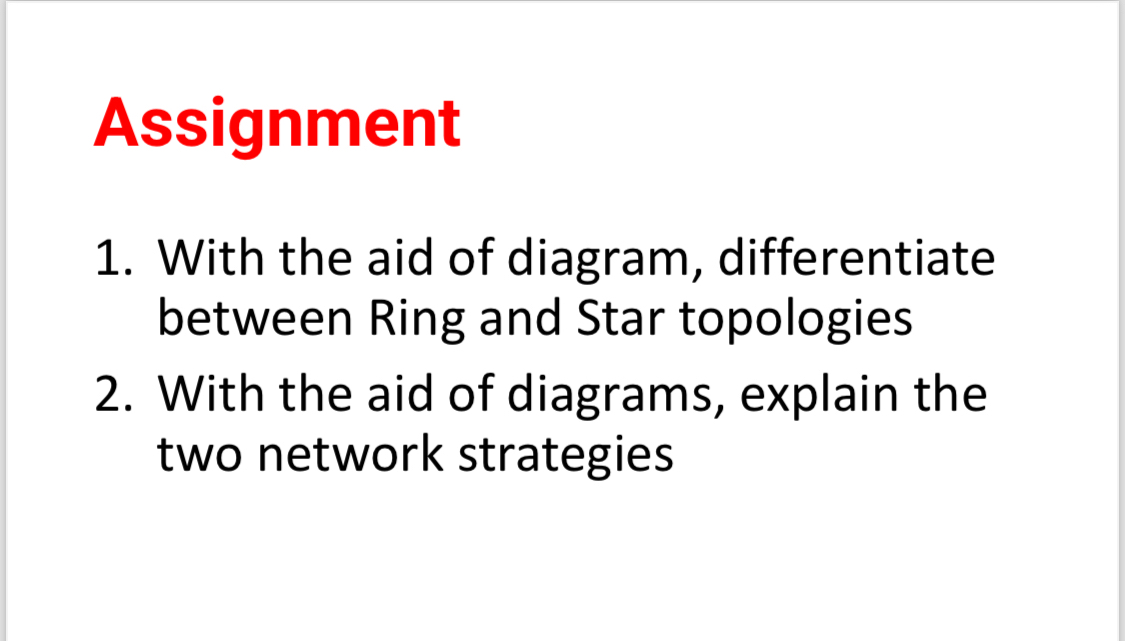 Assignment

1. With the aid of diagram, differentiate between Ring and Star topologies
2. With the aid of diagrams, explain the two network strategies